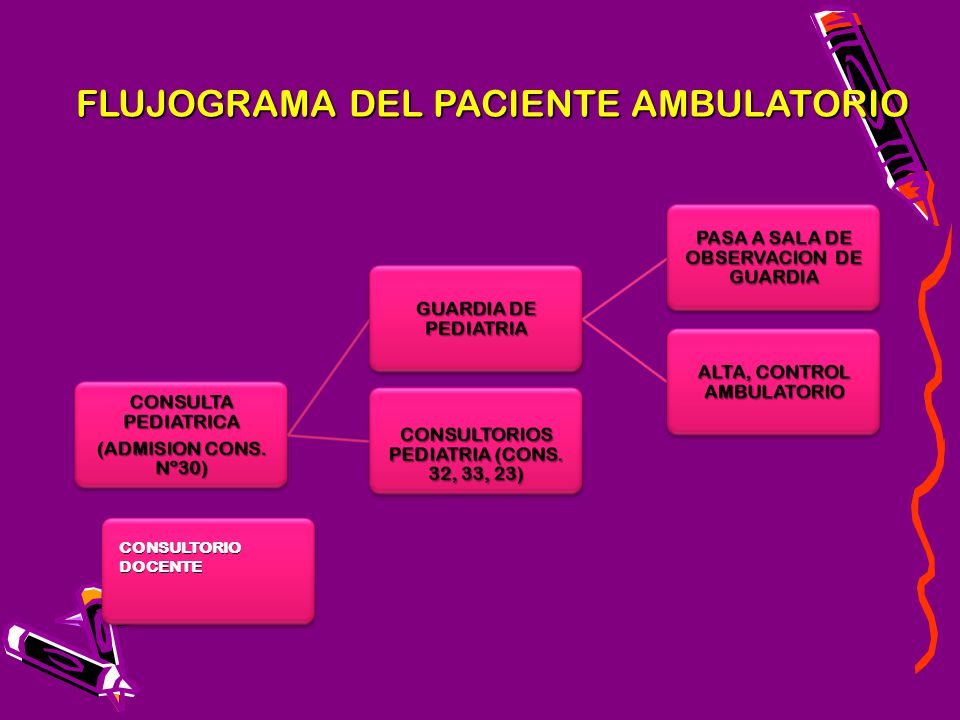 FLUJOGRAMA DEL PACIENTE AMBULATORIO

CONSULTA PEDIATRICA
(ADMISION CONS. N°30)

GUARDIA DE PEDIATRIA

CONSULTORIOS PEDIATRIA (CONS. 32, 33, 23)

PASA A SALA DE OBSERVACION DE GUARDIA

ALTA, CONTROL AMBULATORIO

CONSULTORIO DOCENTE